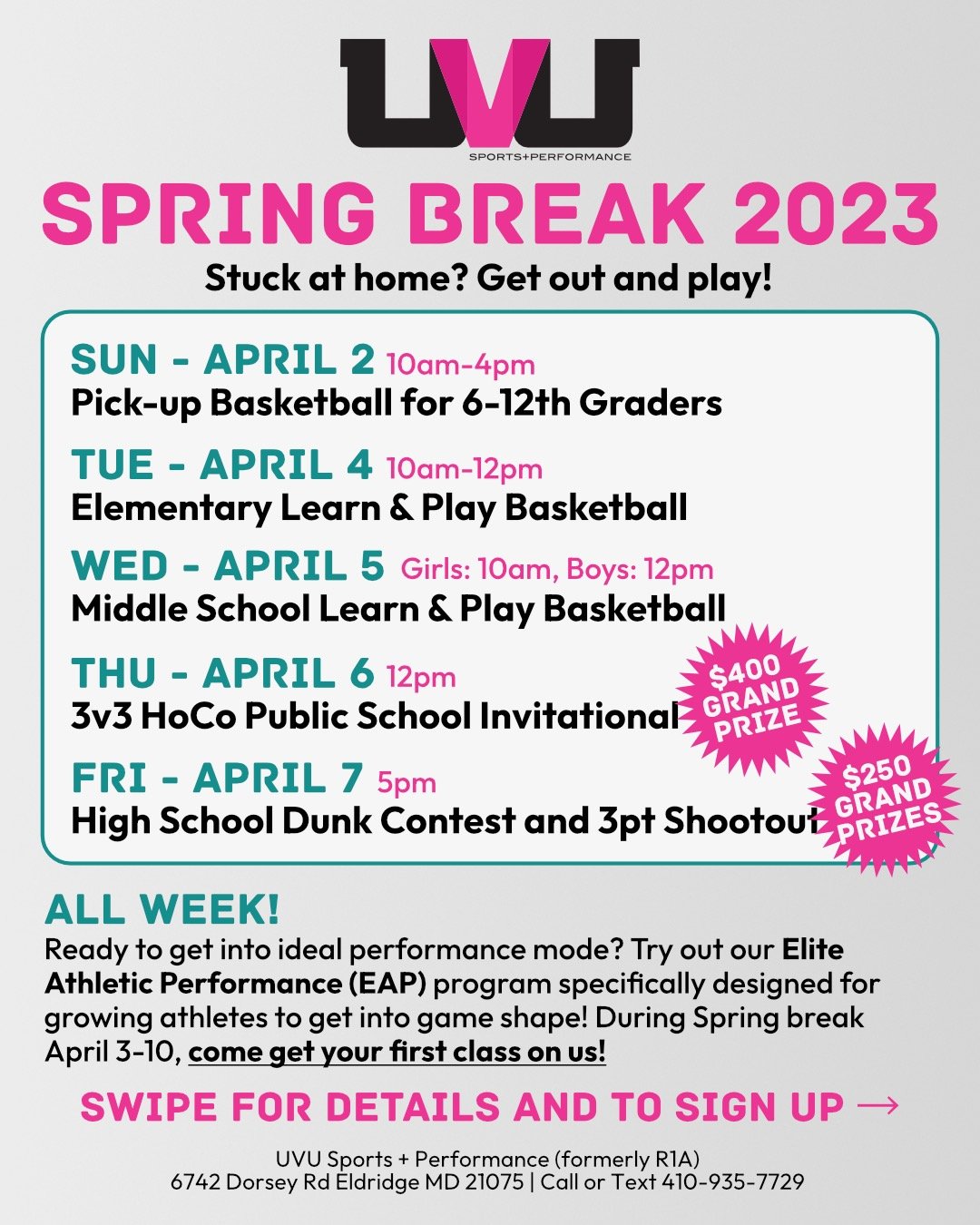 UVU
SPORTS+PERFORMANCE

SPRING BREAK 2023

Stuck at home? Get out and play!

SUN - APRIL 2 10am-4pm
Pick-up Basketball for 6-12th Graders

TUE - APRIL 4 10am-12pm
Elementary Learn & Play Basketball

WED - APRIL 5 Girls: 10am, Boys: 12pm
Middle School Learn & Play Basketball

THU - APRIL 6 12pm
3v3 HoCo Public School Invitational

$400 GRAND PRIZE

FRI - APRIL 7 5pm
High School Dunk Contest and 3pt Shootout

$250 GRAND PRIZES

ALL WEEK!
Ready to get into ideal performance mode? Try out our Elite Athletic Performance (EAP) program specifically designed for growing athletes to get into game shape! During Spring break April 3-10, come get your first class on us!

SWIPE FOR DETAILS AND TO SIGN UP →

UVU Sports + Performance (formerly R1A)
6742 Dorsey Rd Eldridge MD 21075 | Call or Text 410-935-7729